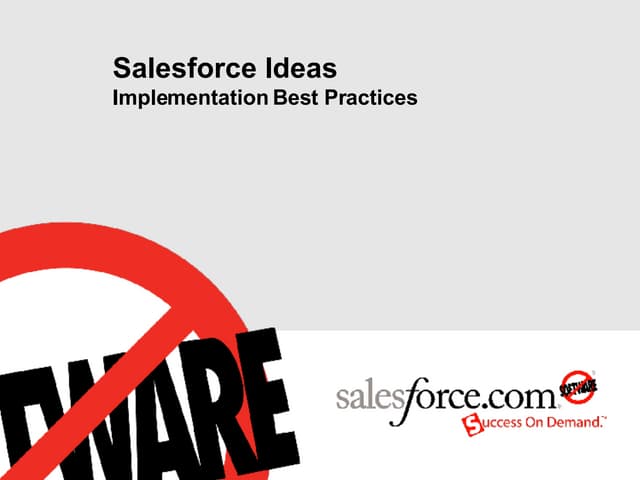 Salesforce Ideas
Implementation Best Practices

TWARE

salesforce.com SOFTWARE
Success On Demand.™